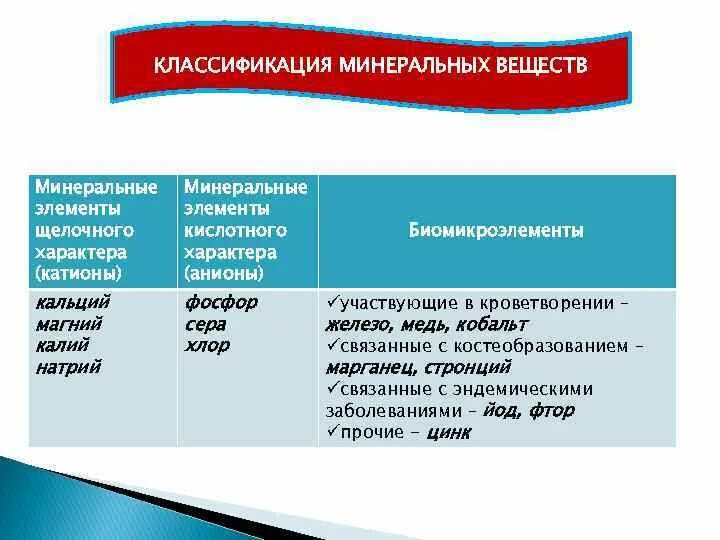 КЛАССИФИКАЦИЯ МИНЕРАЛЬНЫХ ВЕЩЕСТВ

| Минеральные элементы щелочного характера (катионы) | Минеральные элементы кислотного характера (анионы) | Биомикроэлементы |
|---|---|---|
| кальций магний калий натрий | фосфор сера хлор | ✓участвующие в кроветворении – железо, медь, кобальт ✓связанные с костеобразованием – марганец, стронций ✓связанные с эндемическими заболеваниями – йод, фтор ✓прочие – цинк |